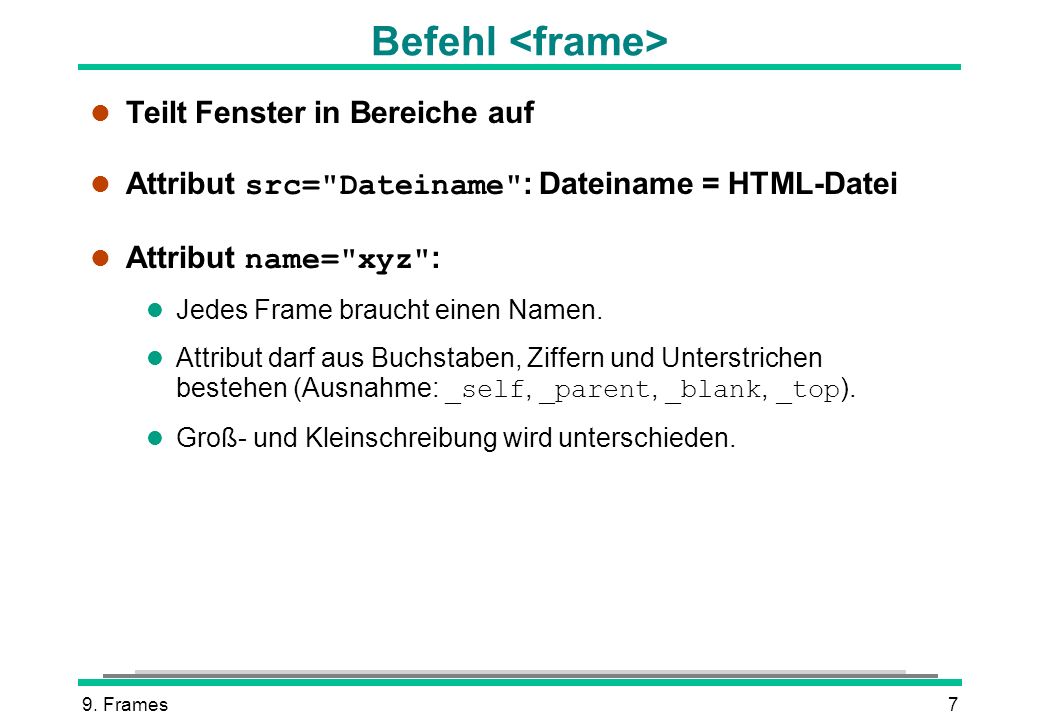 Befehl <frame>

Teilt Fenster in Bereiche auf

Attribut src="Dateiname": Dateiname = HTML-Datei

Attribut name="xyz":

Jedes Frame braucht einen Namen.

Attribut darf aus Buchstaben, Ziffern und Unterstrichen bestehen (Ausnahme: _self, _parent, _blank, _top).

Groß- und Kleinschreibung wird unterschieden.

9. Frames

7